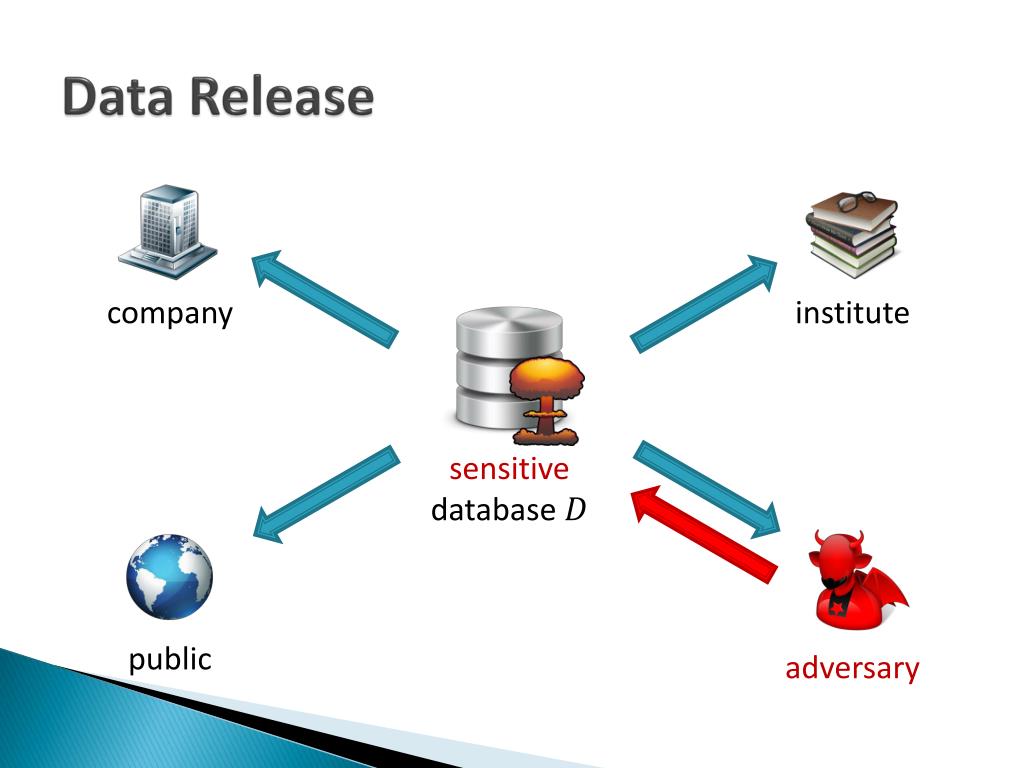 Data Release

company

institute

sensitive
database $D$

public

adversary